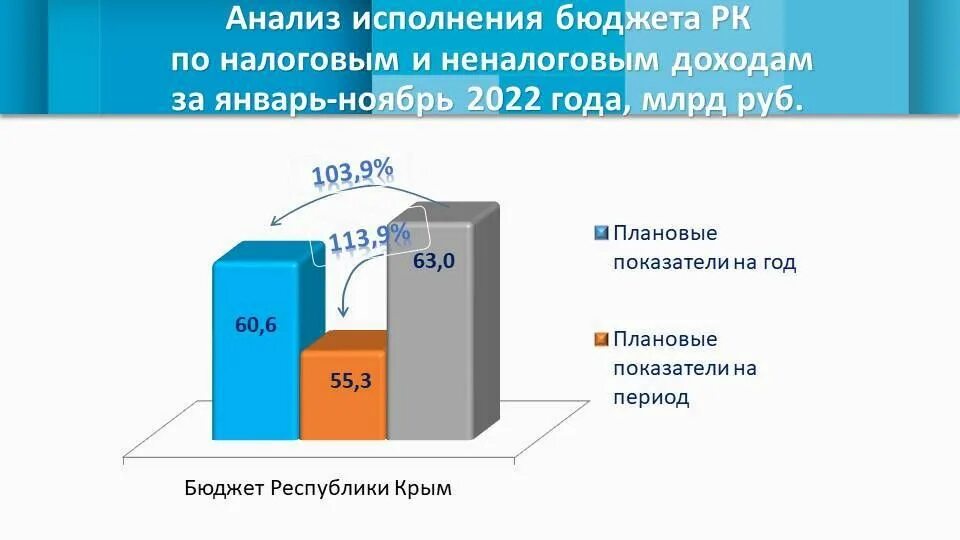 Анализ исполнения бюджета РК по налоговым и неналоговым доходам за январь-ноябрь 2022 года, млрд руб.

103,9%

113,9%

60,6

55,3

63,0

Плановые показатели на год

Плановые показатели на период

Бюджет Республики Крым